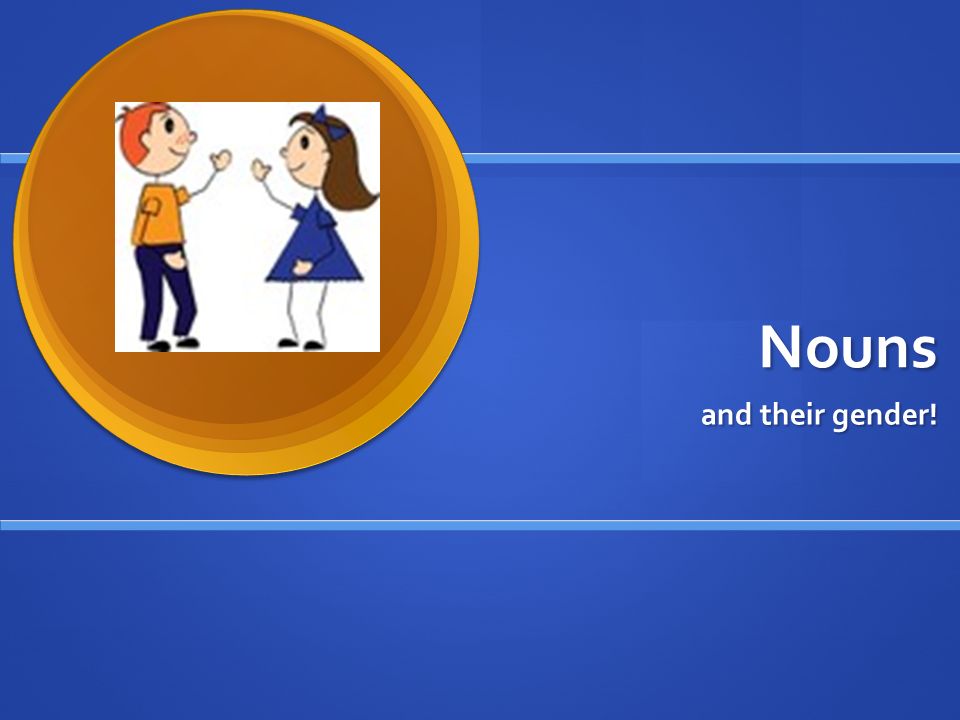 Nouns

and their gender!